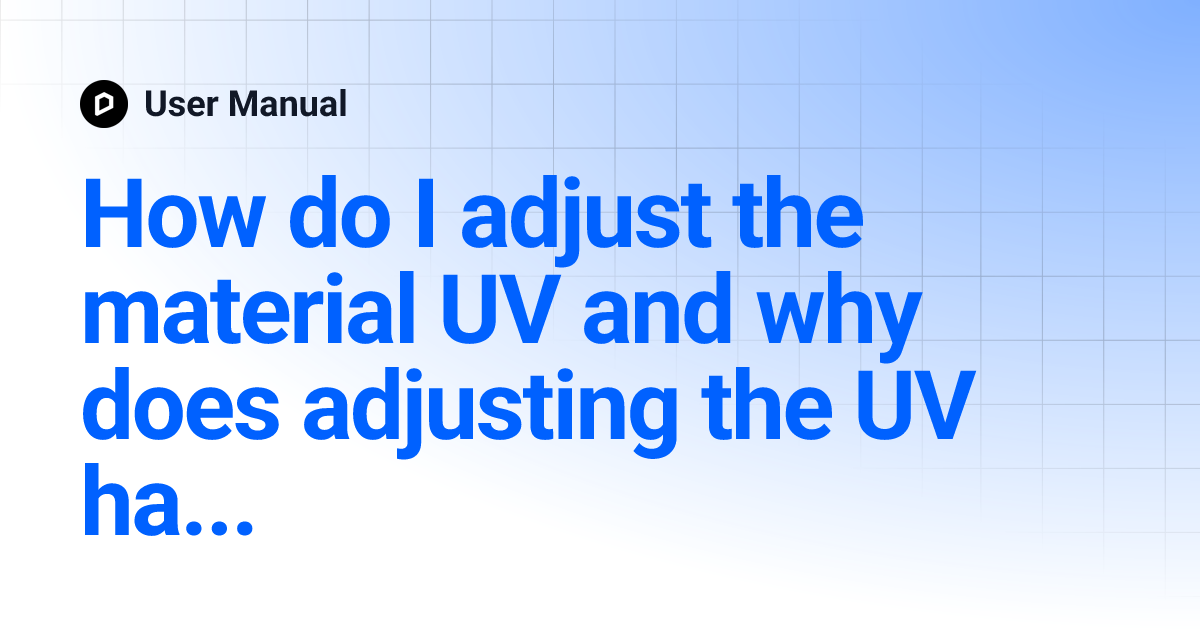 User Manual

How do I adjust the material UV and why does adjusting the UV ha...